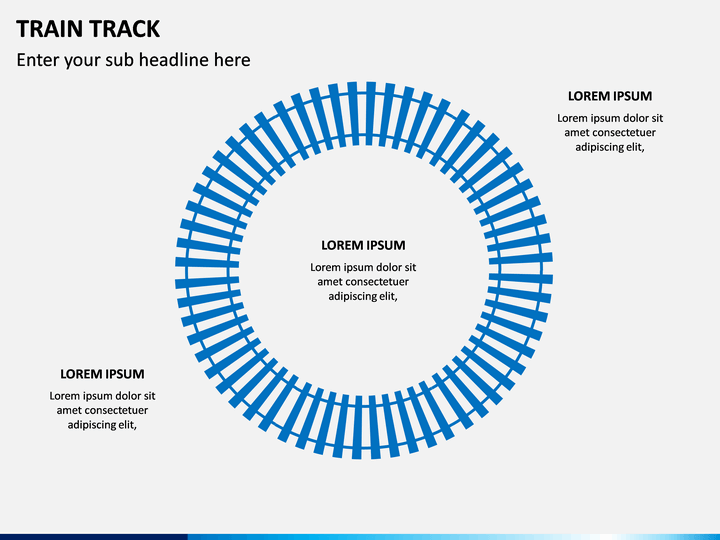 TRAIN TRACK

Enter your sub headline here

LOREM IPSUM

Lorem ipsum dolor sit amet consectetuer adipiscing elit,

LOREM IPSUM

Lorem ipsum dolor sit amet consectetuer adipiscing elit,

LOREM IPSUM

Lorem ipsum dolor sit amet consectetuer adipiscing elit,